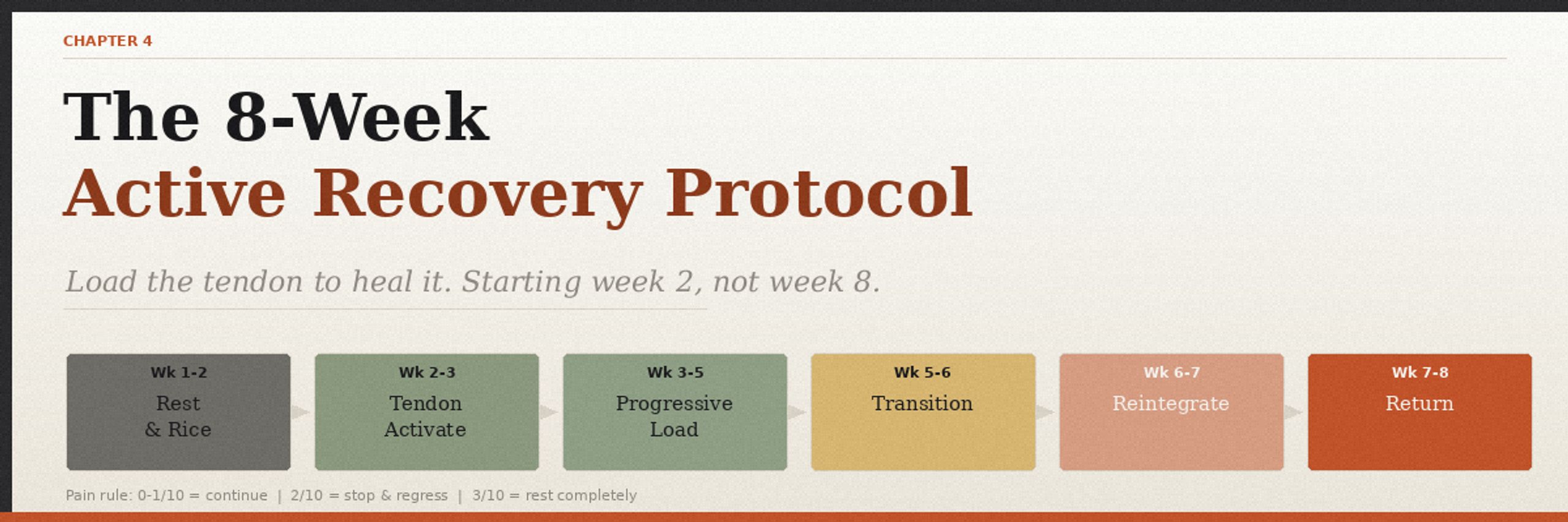 CHAPTER 4

The 8-Week
Active Recovery Protocol

Load the tendon to heal it. Starting week 2, not week 8.

Wk 1-2
Rest
& Rice

Wk 2-3
Tendon
Activate

Wk 3-5
Progressive
Load

Wk 5-6
Transition

Wk 6-7
Reintegrate

Wk 7-8
Return

Pain rule: 0-1/10 = continue | 2/10 = stop & regress | 3/10 = rest completely